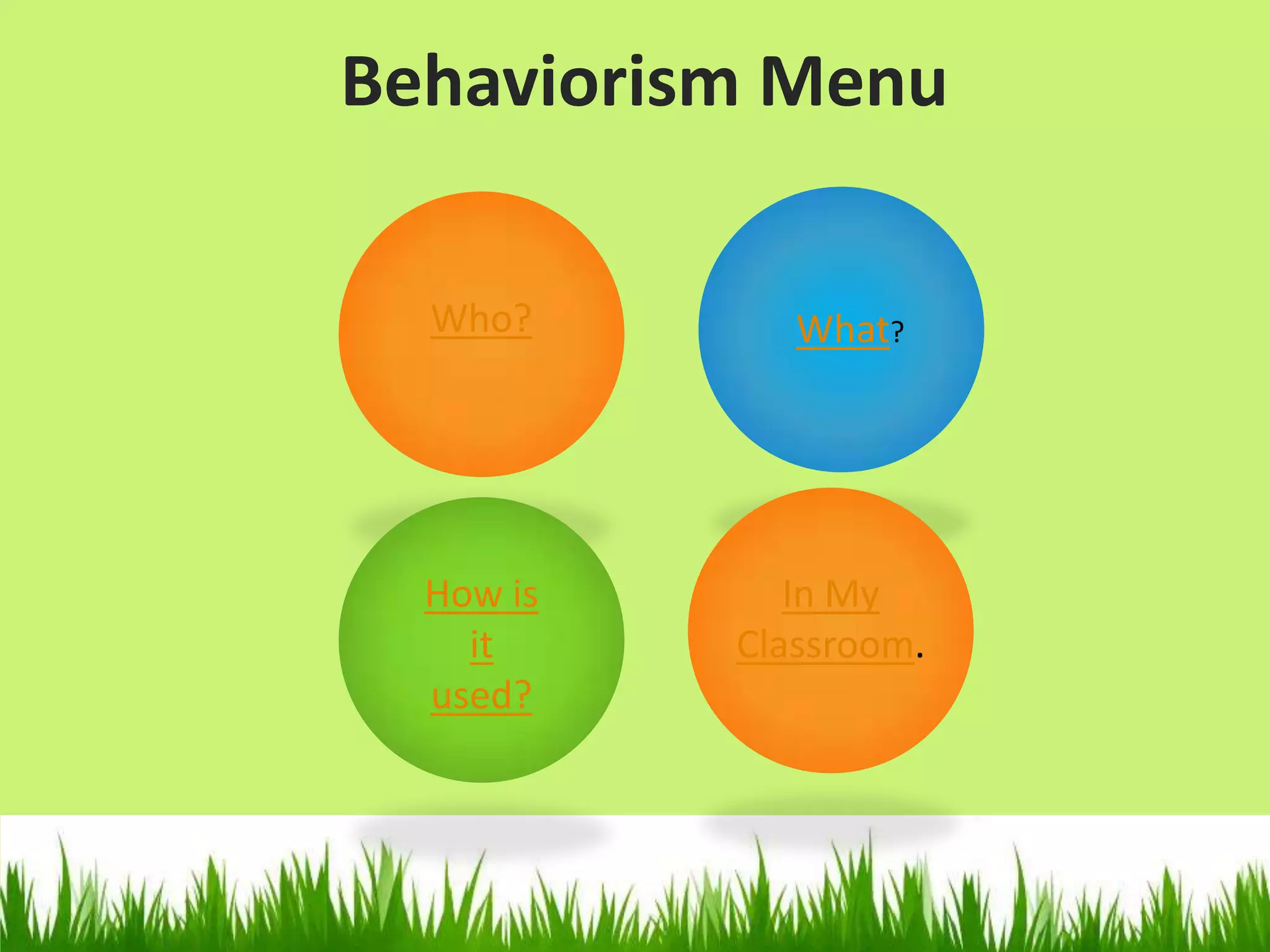 Behaviorism Menu

Who?

What?

How is it used?

In My Classroom.